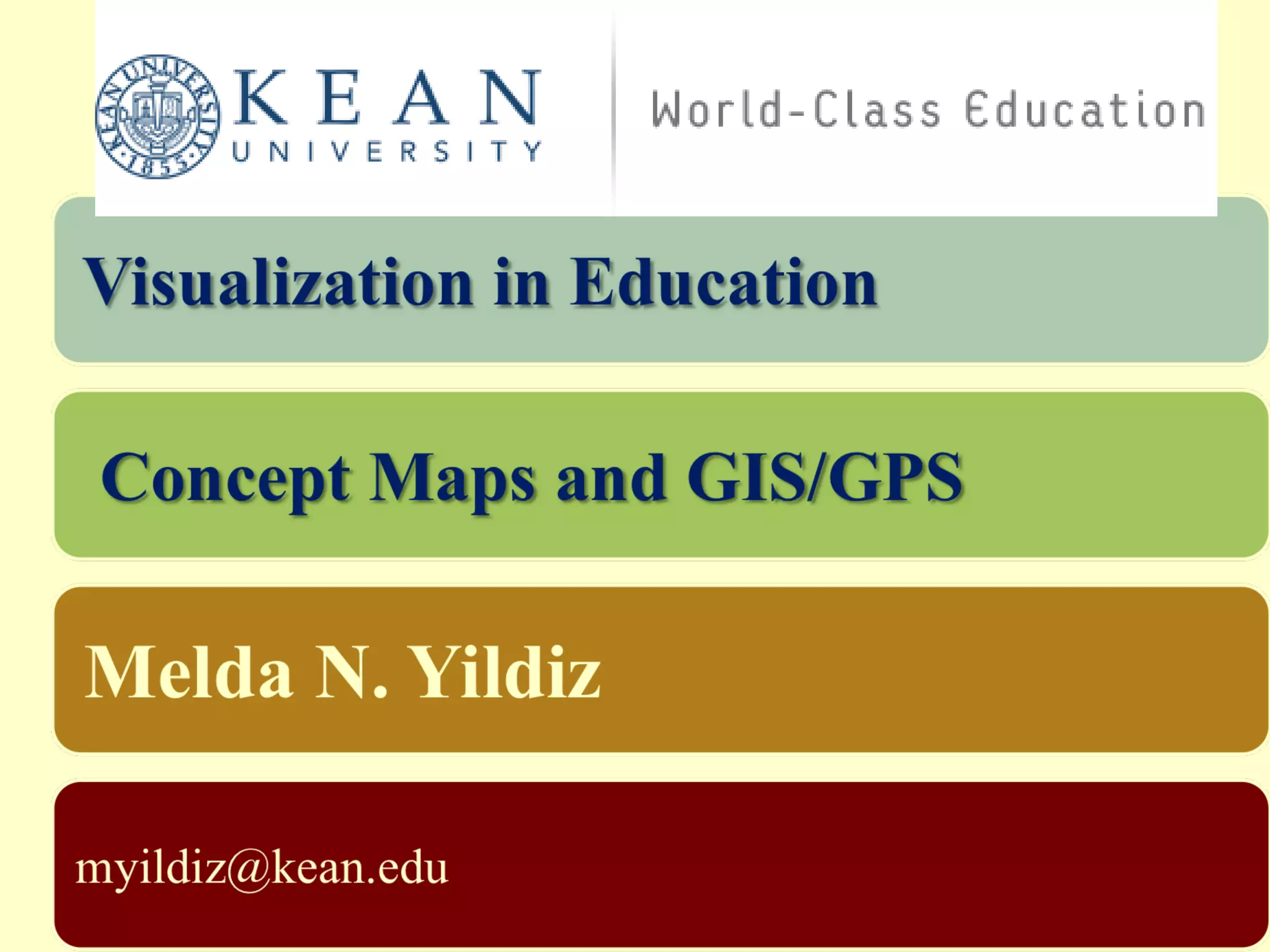 KEAN UNIVERSITY 1855

KEAN
UNIVERSITY

World-Class Education

Visualization in Education

Concept Maps and GIS/GPS

Melda N. Yildiz

myildiz@kean.edu